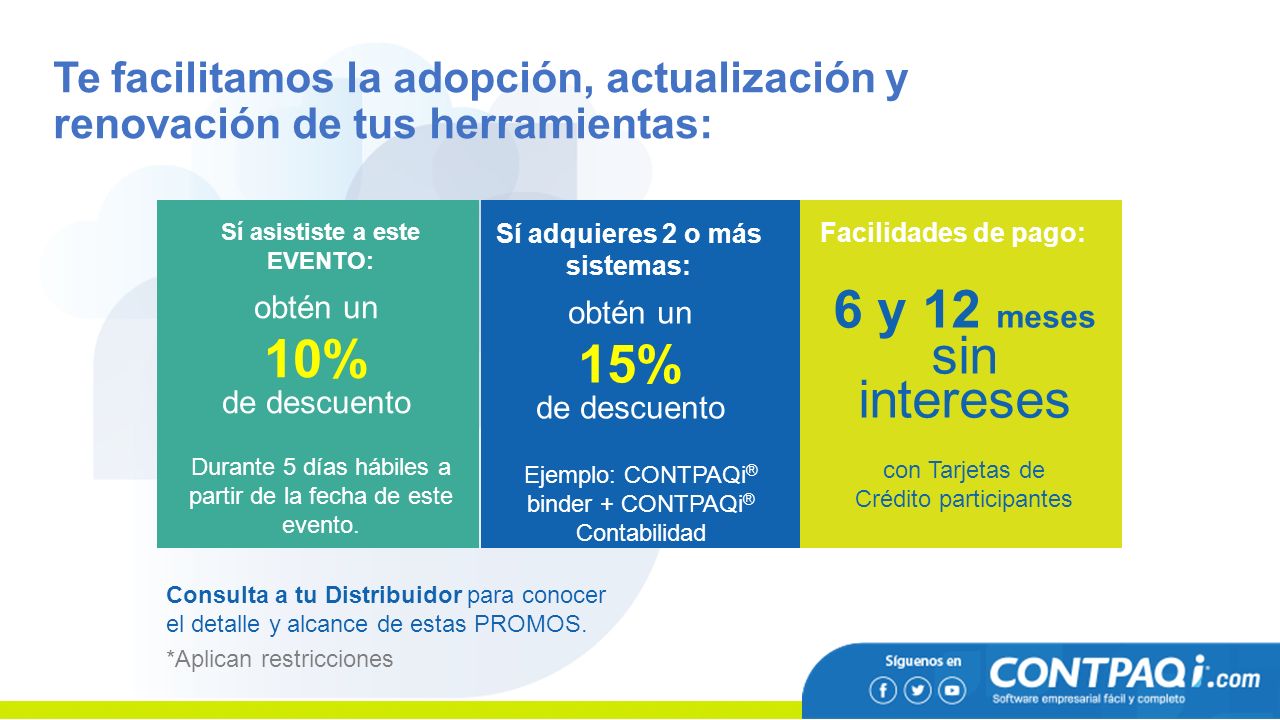 Te facilitamos la adopción, actualización y renovación de tus herramientas:

Sí asististe a este EVENTO:

obtén un

10%

de descuento

Durante 5 días hábiles a partir de la fecha de este evento.

Sí adquieres 2 o más sistemas:

obtén un

15%

de descuento

Ejemplo: CONTPAQi® binder + CONTPAQi® Contabilidad

Facilidades de pago:

6 y 12 meses sin intereses

con Tarjetas de Crédito participantes

Consulta a tu Distribuidor para conocer el detalle y alcance de estas PROMOS.

*Aplican restricciones

Síguenos en

CONTPAQi.com

Software empresarial fácil y completo